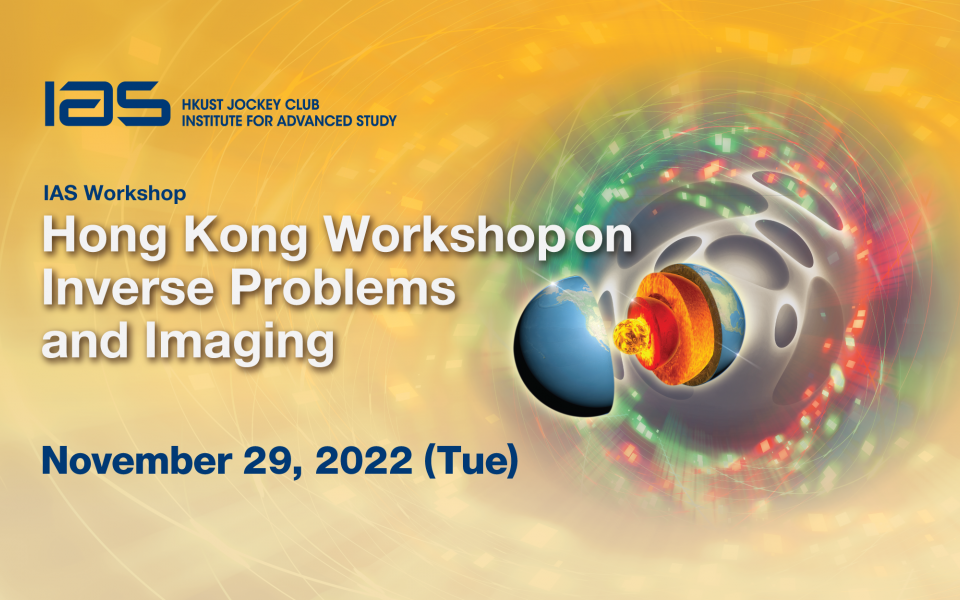 IAS HKUST JOCKEY CLUB INSTITUTE FOR ADVANCED STUDY

IAS Workshop

Hong Kong Workshop on Inverse Problems and Imaging

November 29, 2022 (Tue)